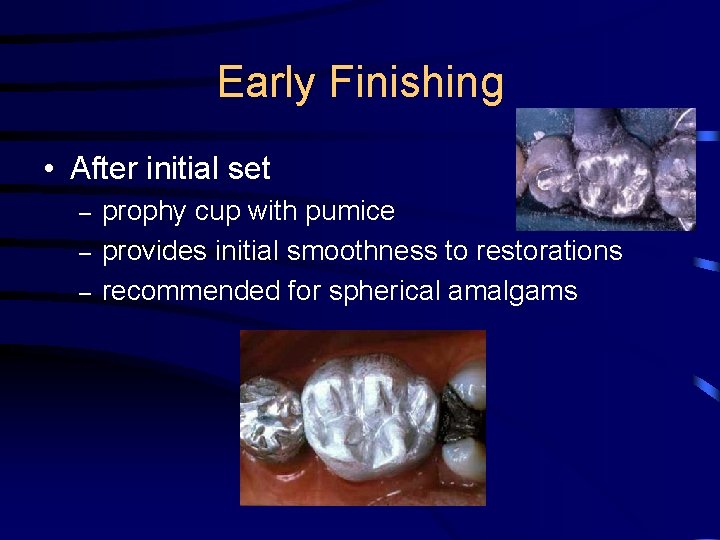 Early Finishing

• After initial set
– prophy cup with pumice
– provides initial smoothness to restorations
– recommended for spherical amalgams